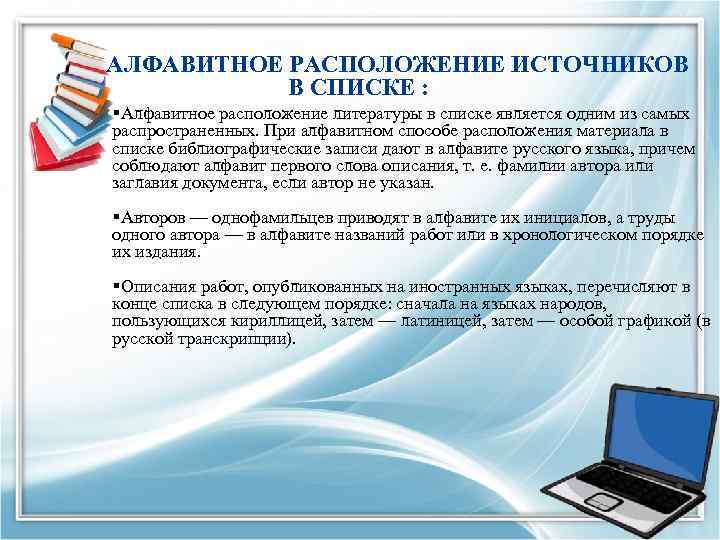 АЛФАВИТНОЕ РАСПОЛОЖЕНИЕ ИСТОЧНИКОВ В СПИСКЕ :

▪Алфавитное расположение литературы в списке является одним из самых распространенных. При алфавитном способе расположения материала в списке библиографические записи дают в алфавите русского языка, причем соблюдают алфавит первого слова описания, т. е. фамилии автора или заглавия документа, если автор не указан.

▪Авторов — однофамильцев приводят в алфавите их инициалов, а труды одного автора — в алфавите названий работ или в хронологическом порядке их издания.

▪Описания работ, опубликованных на иностранных языках, перечисляют в конце списка в следующем порядке: сначала на языках народов, пользующихся кириллицей, затем — латиницей, затем — особой графикой (в русской транскрипции).